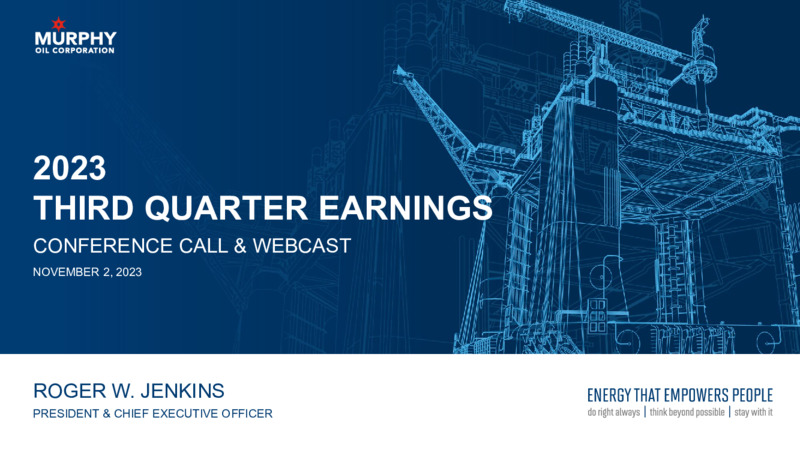 MURPHY
OIL CORPORATION

2023
THIRD QUARTER EARNINGS
CONFERENCE CALL & WEBCAST
NOVEMBER 2, 2023

ROGER W. JENKINS
PRESIDENT & CHIEF EXECUTIVE OFFICER

ENERGY THAT EMPOWERS PEOPLE
do right always | think beyond possible | stay with it